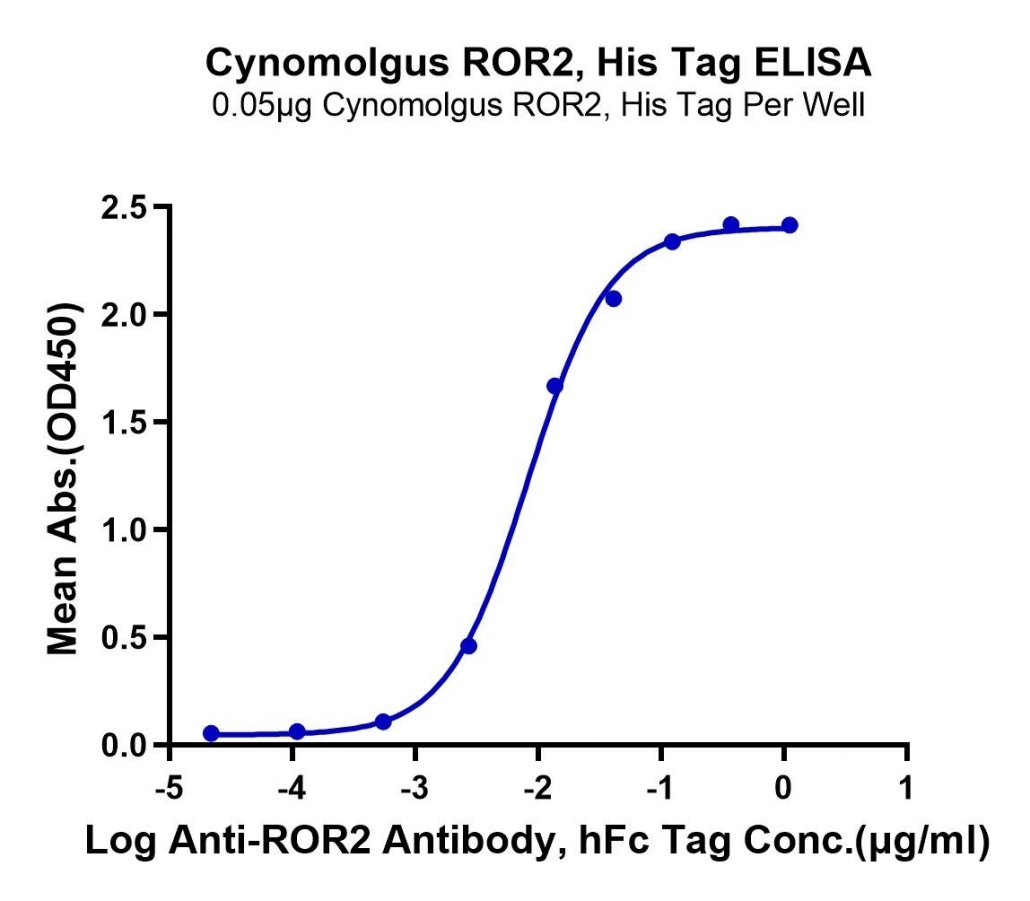 Cynomolgus ROR2, His Tag ELISA
0.05μg Cynomolgus ROR2, His Tag Per Well

Mean Abs.(OD450)

2.5
2.0
1.5
1.0
0.5
0.0

-5
-4
-3
-2
-1
0
1

Log Anti-ROR2 Antibody, hFc Tag Conc.(μg/ml)